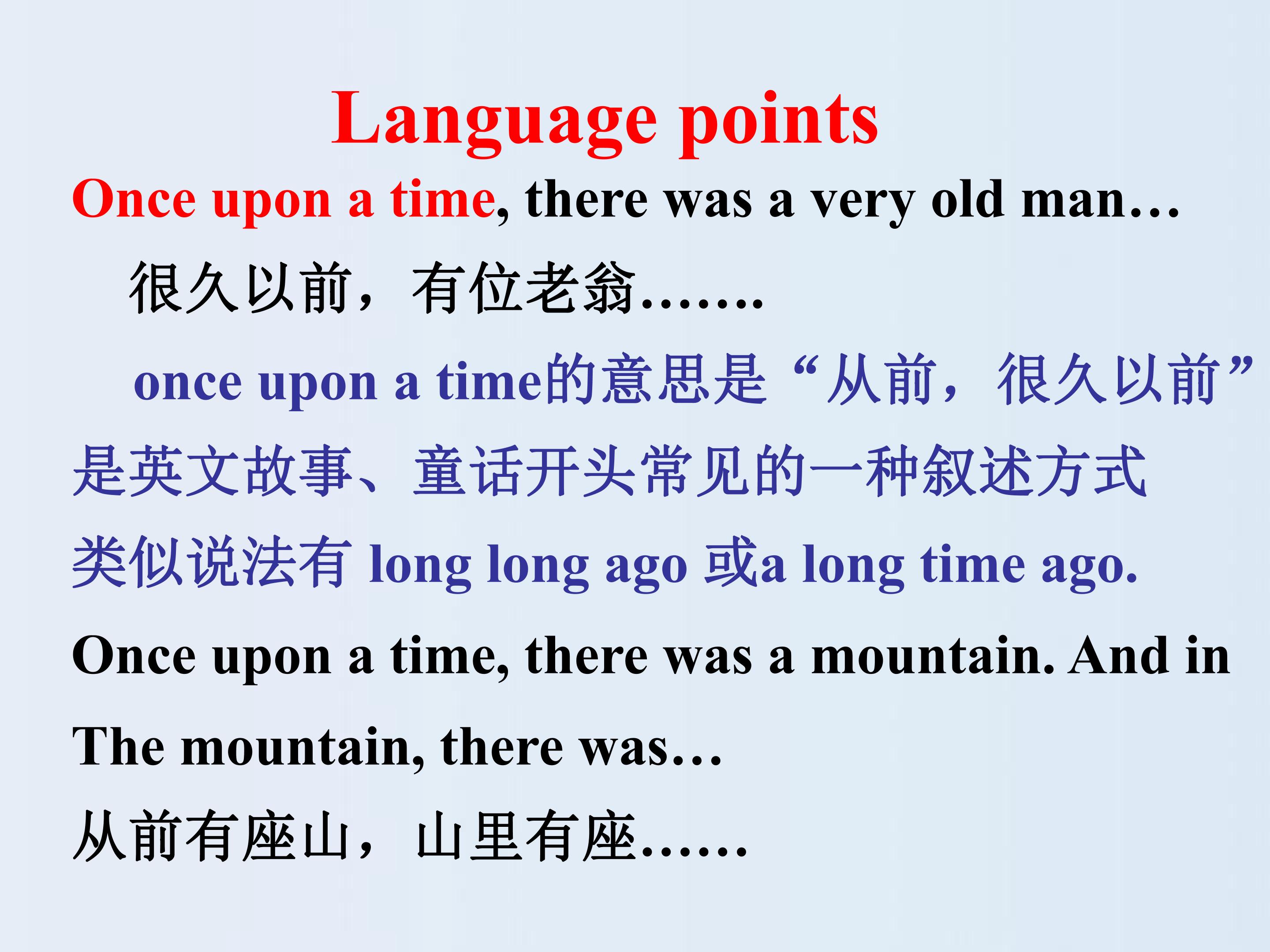 Language points

Once upon a time, there was a very old man…

很久以前，有位老翁.......

once upon a time的意思是“从前，很久以前”是英文故事、童话开头常见的一种叙述方式类似说法有long long ago或a long time ago.

Once upon a time, there was a mountain. And in The mountain, there was…

从前有座山，山里有座......